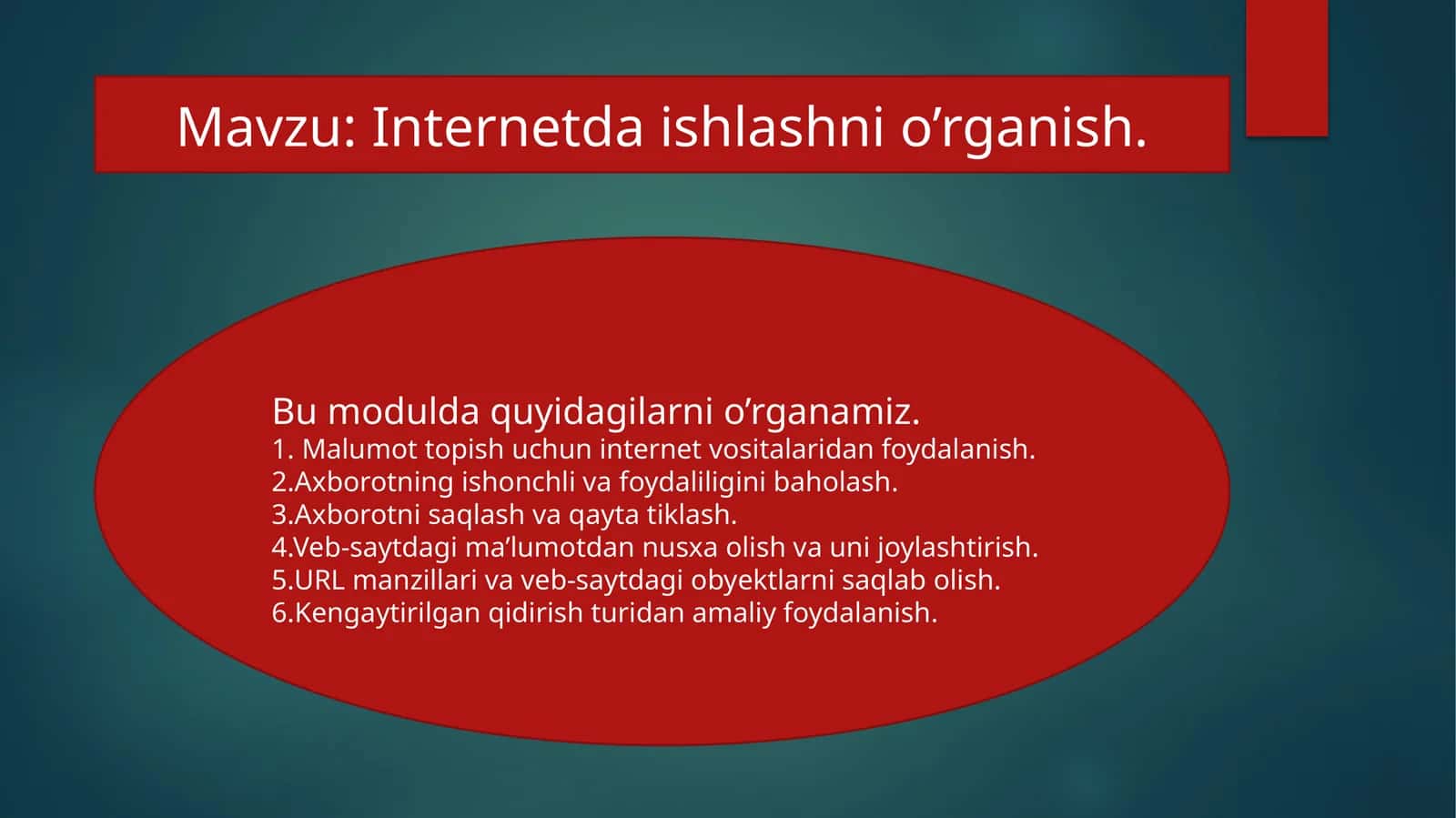 Mavzu: Internetda ishlashni o’rganish.

Bu modulda quyidagilarni o’rganamiz.
1. Malumot topish uchun internet vositalaridan foydalanish.
2.Axborotning ishonchli va foydaliligini baholash.
3.Axborotni saqlash va qayta tiklash.
4.Veb-saytdagi ma’lumotdan nusxa olish va uni joylashtirish.
5.URL manzillari va veb-saytdagi obyektlarni saqlab olish.
6.Kengaytirilgan qidirish turidan amaliy foydalanish.